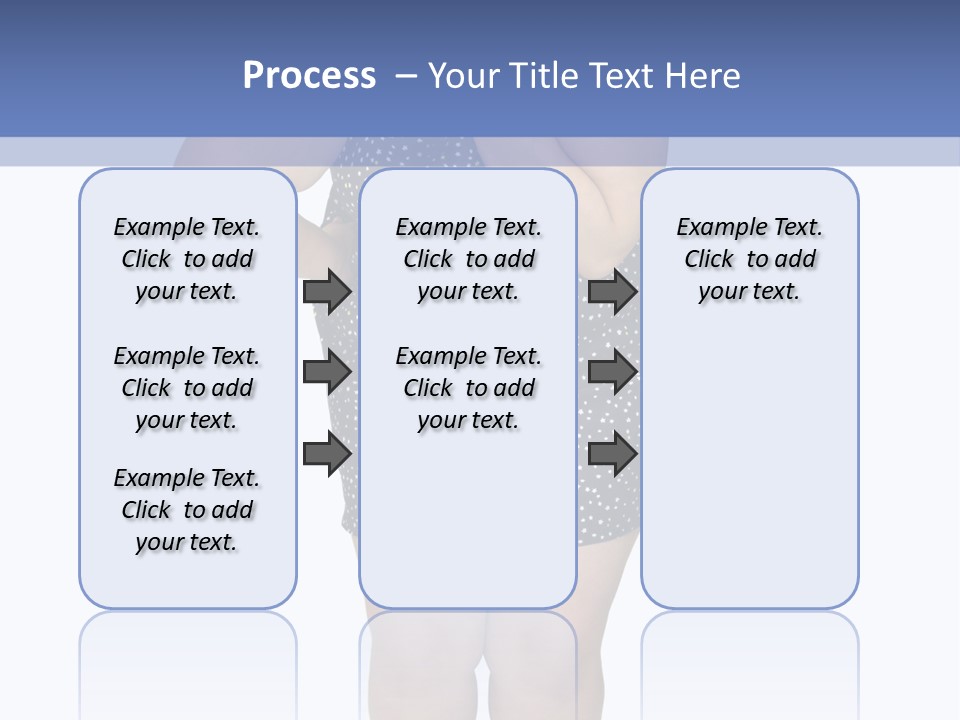 Process – Your Title Text Here

Example Text. Click to add your text.

Example Text. Click to add your text.

Example Text. Click to add your text.

Example Text. Click to add your text.

Example Text. Click to add your text.

Example Text. Click to add your text.